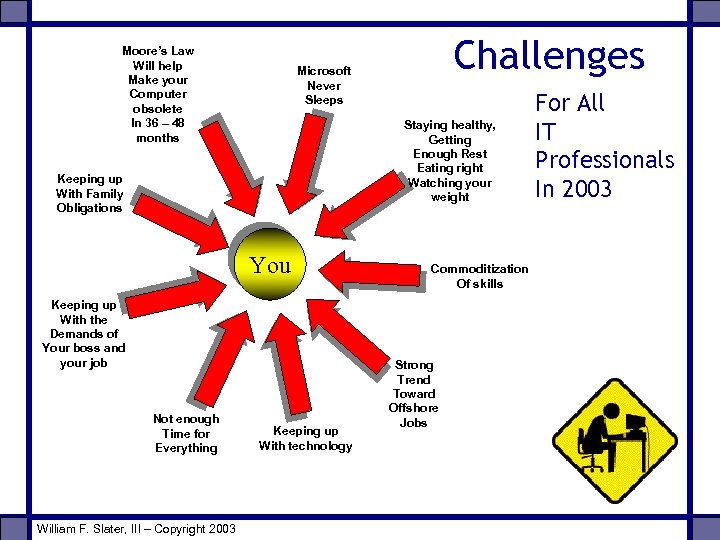 Challenges

For All IT Professionals In 2003

Moore's Law Will help Make your Computer obsolete In 36 – 48 months

Microsoft Never Sleeps

Staying healthy, Getting Enough Rest Eating right Watching your weight

Keeping up With Family Obligations

You

Commoditization Of skills

Keeping up With the Demands of Your boss and your job

Strong Trend Toward Offshore Jobs

Not enough Time for Everything

Keeping up With technology

William F. Slater, III – Copyright 2003